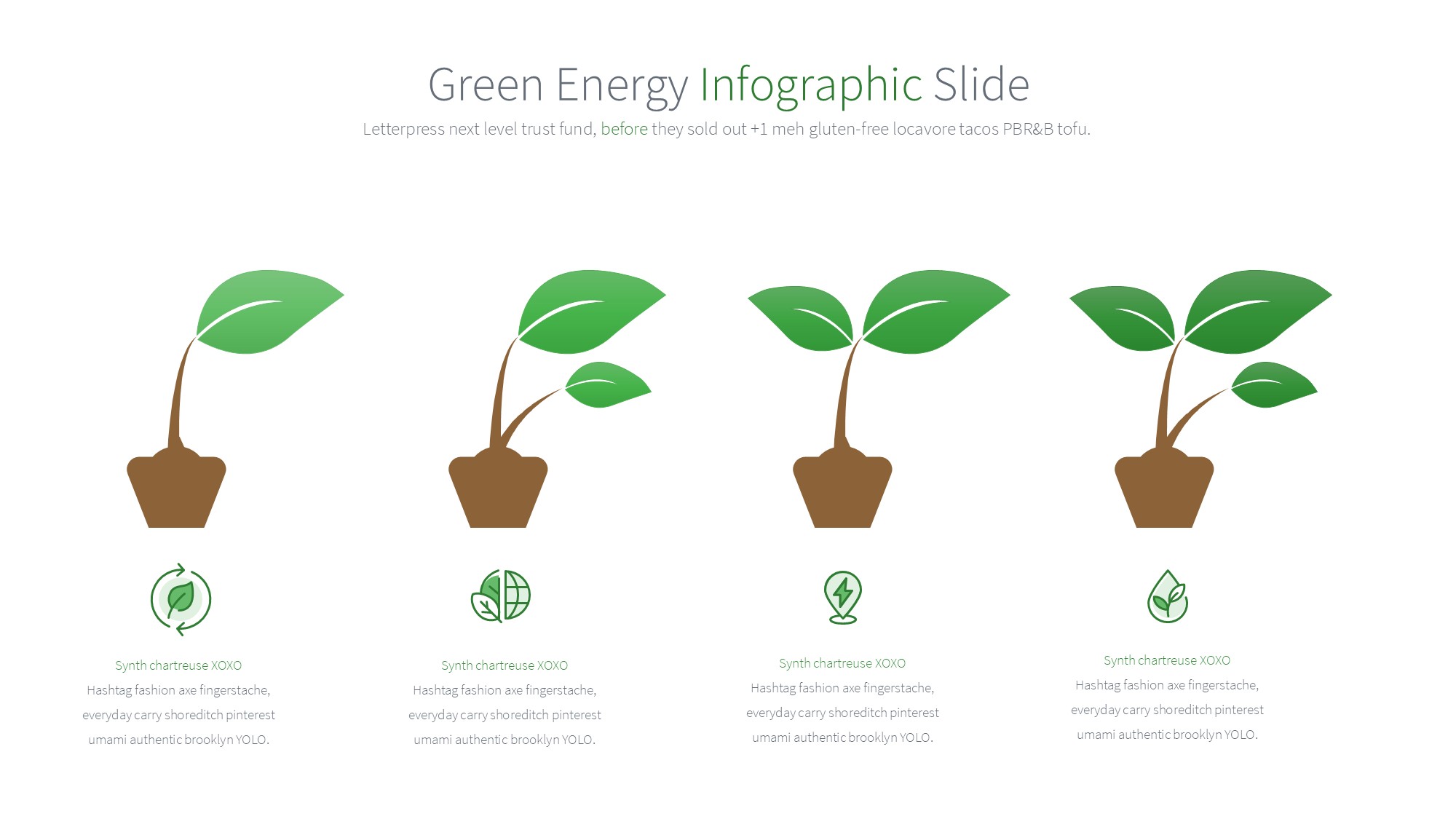 Green Energy Infographic Slide

Letterpress next level trust fund, before they sold out +1 meh gluten-free locavore tacos PBR&B tofu.

Synth chartreuse XOXO

Hashtag fashion axe fingerstache, everyday carry shoreditch pinterest umami authentic brooklyn YOLO.

Synth chartreuse XOXO

Hashtag fashion axe fingerstache, everyday carry shoreditch pinterest umami authentic brooklyn YOLO.

Synth chartreuse XOXO

Hashtag fashion axe fingerstache, everyday carry shoreditch pinterest umami authentic brooklyn YOLO.

Synth chartreuse XOXO

Hashtag fashion axe fingerstache, everyday carry shoreditch pinterest umami authentic brooklyn YOLO.